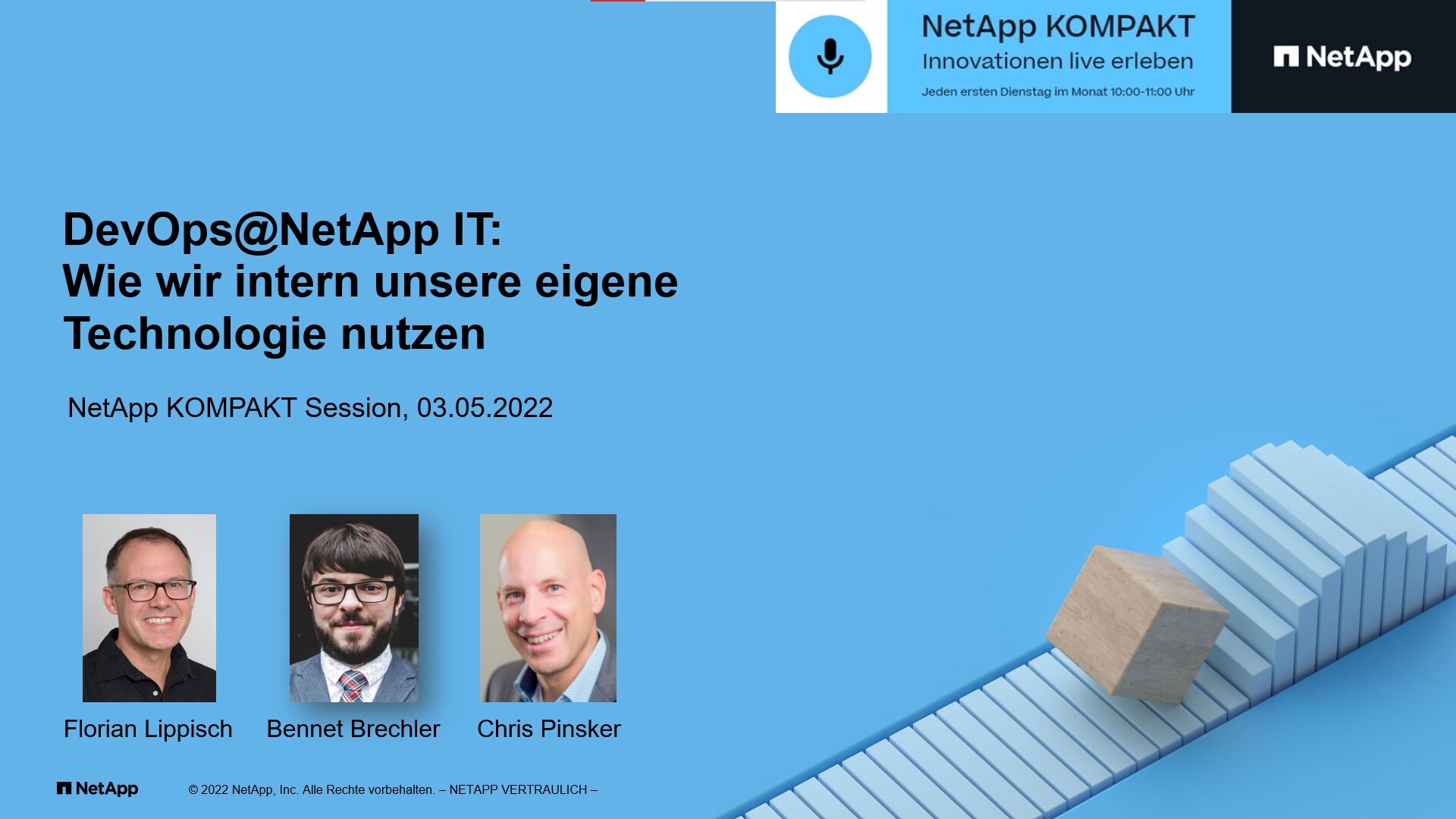 NetApp KOMPAKT
Innovationen live erleben
Jeden ersten Dienstag im Monat 10:00-11:00 Uhr

NetApp

DevOps@NetApp IT:
Wie wir intern unsere eigene Technologie nutzen

NetApp KOMPAKT Session, 03.05.2022

Florian Lippisch

Bennet Brechler

Chris Pinsker

NetApp

© 2022 NetApp, Inc. Alle Rechte vorbehalten. – NETAPP VERTRAULICH –